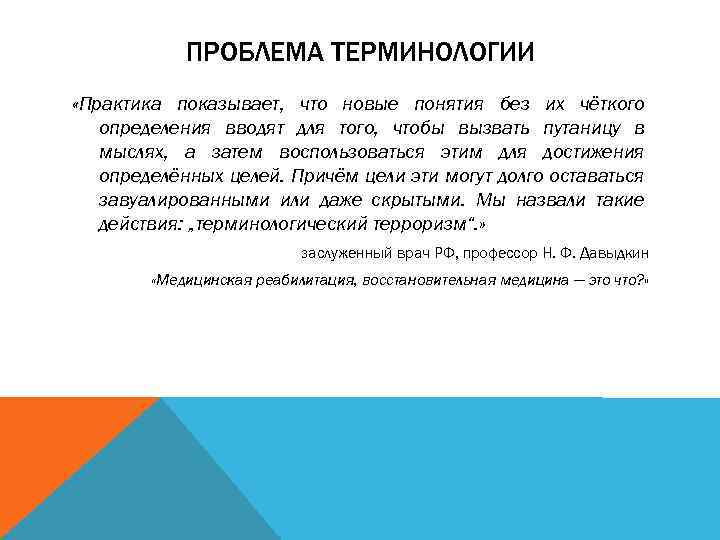 ПРОБЛЕМА ТЕРМИНОЛОГИИ

«Практика показывает, что новые понятия без их чёткого определения вводят для того, чтобы вызвать путаницу в мыслях, а затем воспользоваться этим для достижения определённых целей. Причём цели эти могут долго оставаться завуалированными или даже скрытыми. Мы назвали такие действия: „терминологический терроризм".»

заслуженный врач РФ, профессор Н. Ф. Давыдкин

«Медицинская реабилитация, восстановительная медицина — это что?»